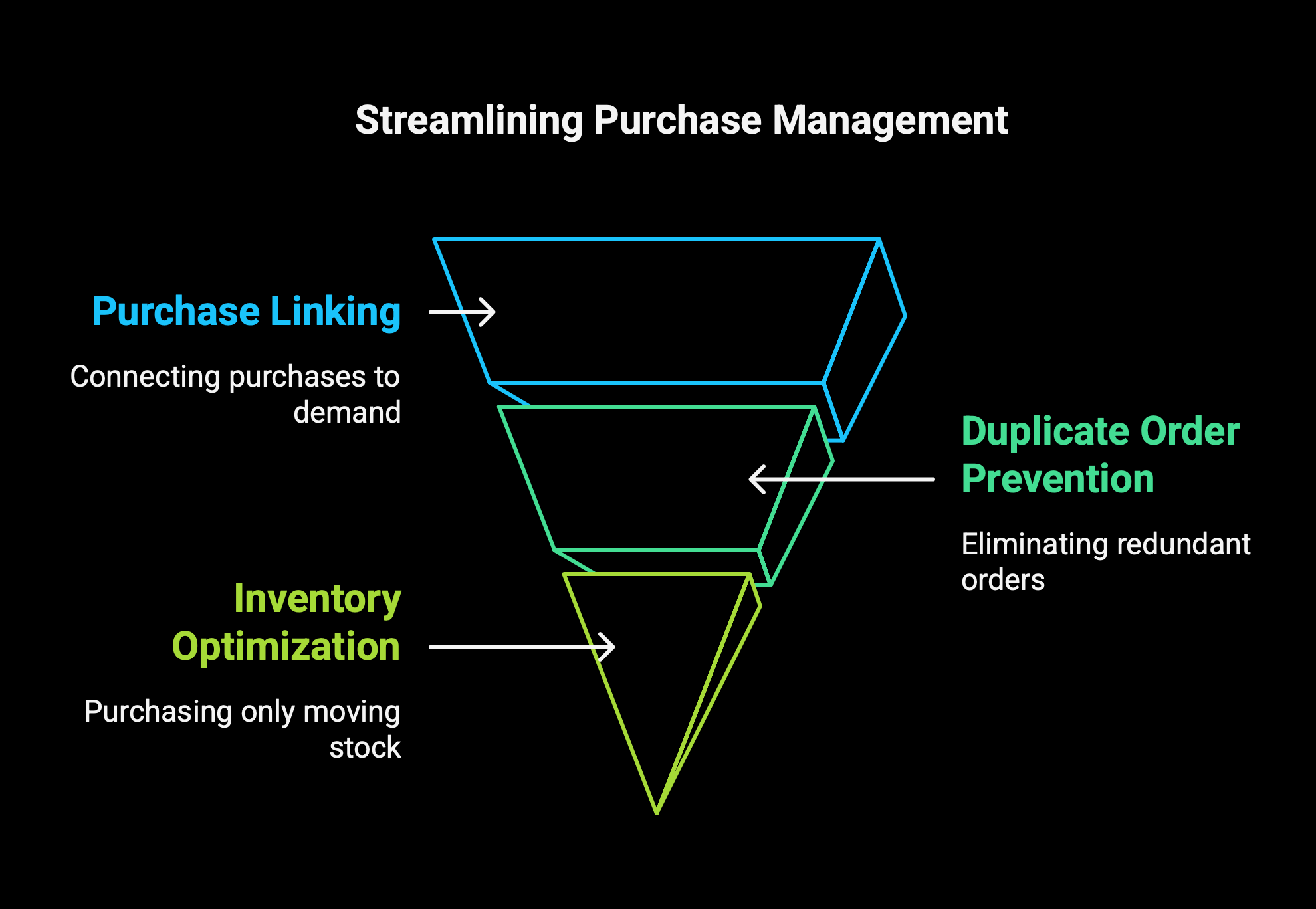 Streamlining Purchase Management

Purchase Linking

Connecting purchases to demand

Duplicate Order Prevention

Eliminating redundant orders

Inventory Optimization

Purchasing only moving stock